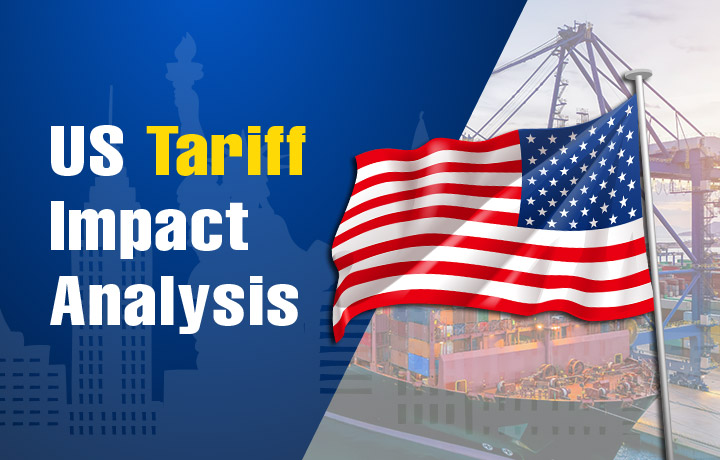 US Tariff
Impact
Analysis